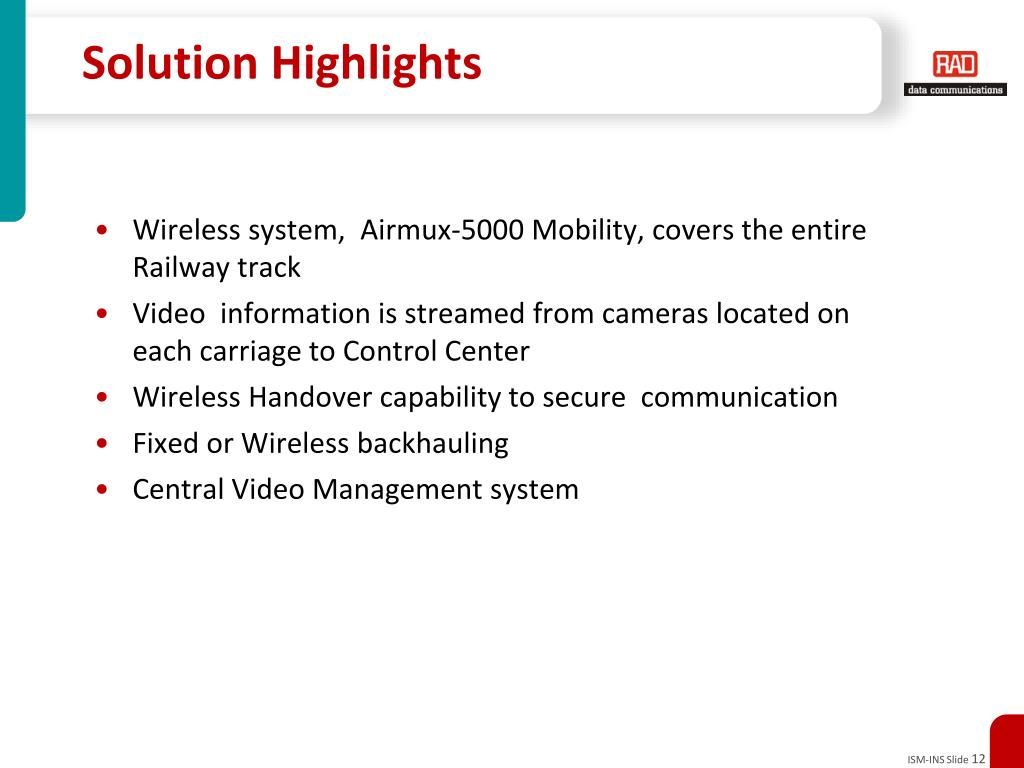 Solution Highlights

RAD
data communications

• Wireless system, Airmux-5000 Mobility, covers the entire Railway track
• Video information is streamed from cameras located on each carriage to Control Center
• Wireless Handover capability to secure communication
• Fixed or Wireless backhauling
• Central Video Management system

ISM-INS Slide 12